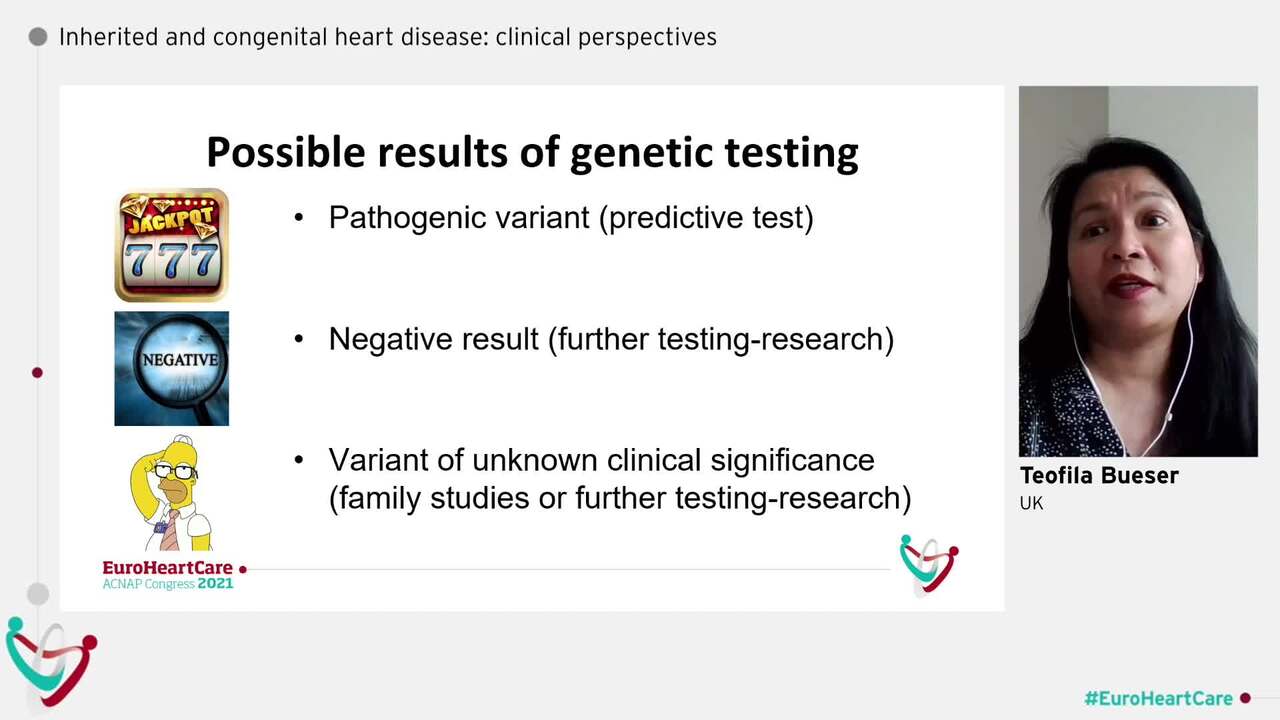 Inherited and congenital heart disease: clinical perspectives

Possible results of genetic testing

JACKPOT 777

• Pathogenic variant (predictive test)

NEGATIVE

• Negative result (further testing-research)

• Variant of unknown clinical significance (family studies or further testing-research)

EuroHeartCare
ACNAP Congress 2021

Teofila Bueser
UK

#EuroHeartCare